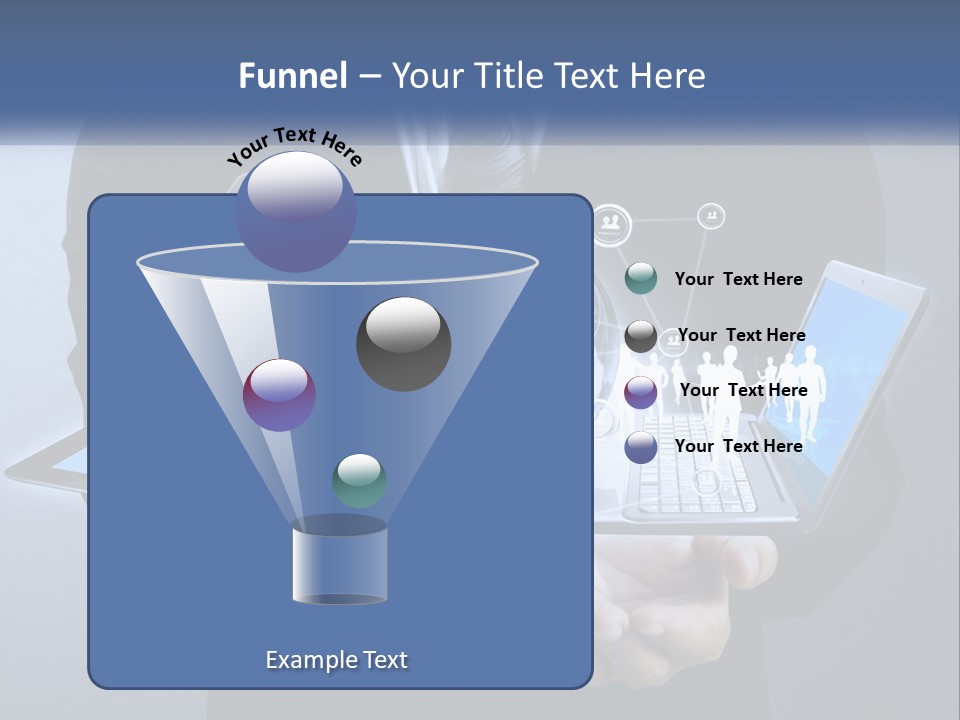 Funnel – Your Title Text Here

Your Text Here

Your Text Here

Your Text Here

Your Text Here

Your Text Here

Example Text